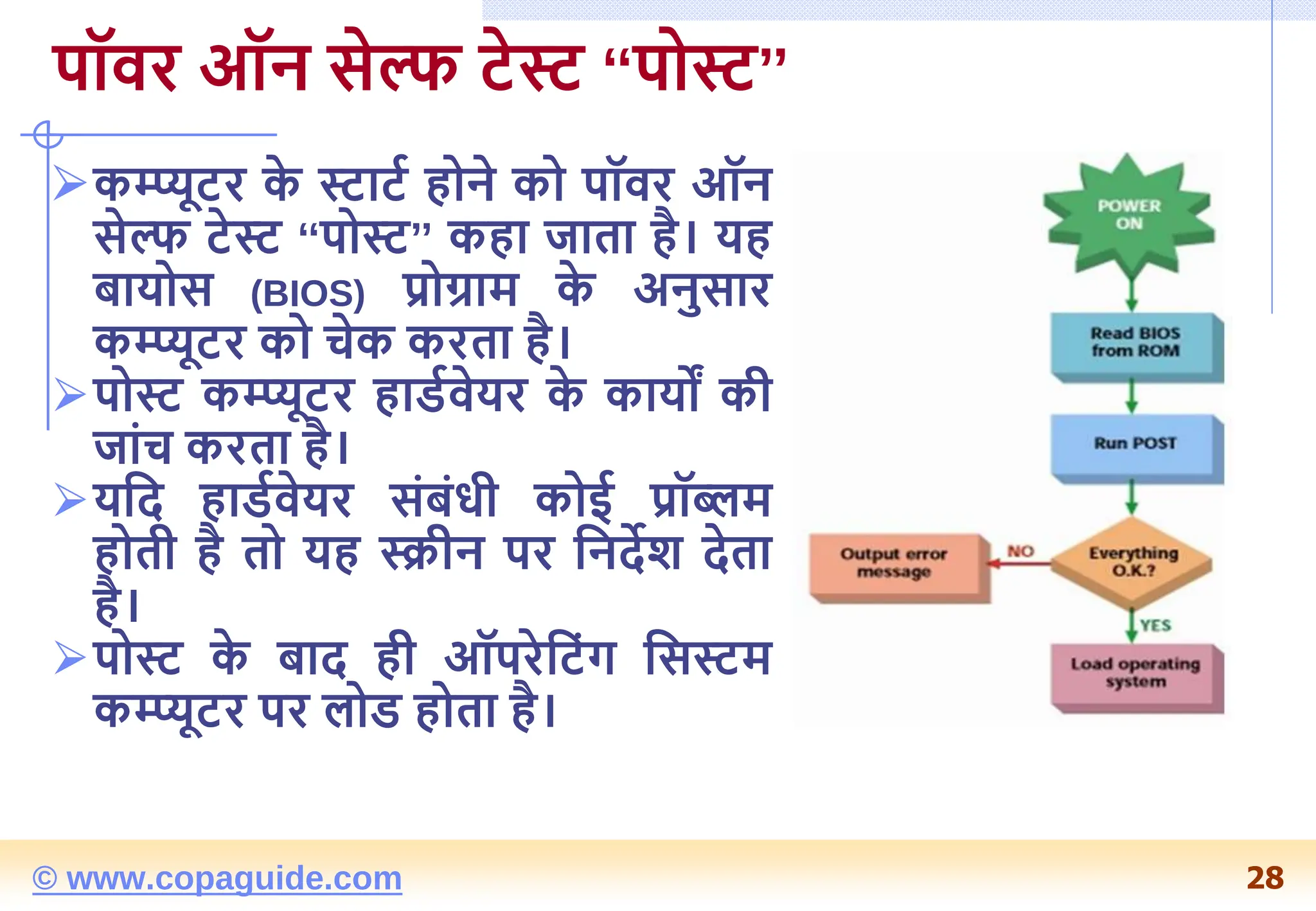 पॉवर ऑन सेल्फ टेस्ट “पोस्ट”

➢ कम्प्यूटर के स्टार्ट होने को पॉवर ऑन सेल्फ टेस्ट “पोस्ट” कहा जाता है। यह बायोस (BIOS) प्रोग्राम के अनुसार कम्प्यूटर को चेक करता है।

➢ पोस्ट कम्प्यूटर हार्डवेयर के कार्यों की जांच करता है।

➢ यदि हार्डवेयर संबंधी कोई प्रॉब्लम होती है तो यह स्क्रीन पर निर्देश देता है।

➢ पोस्ट के बाद ही ऑपरेटिंग सिस्टम कम्प्यूटर पर लोड होता है।

POWER ON

Read BIOS from ROM

Run POST

Everything O.K.?

NO

Output error message

YES

Load operating system

© www.copaguide.com

28